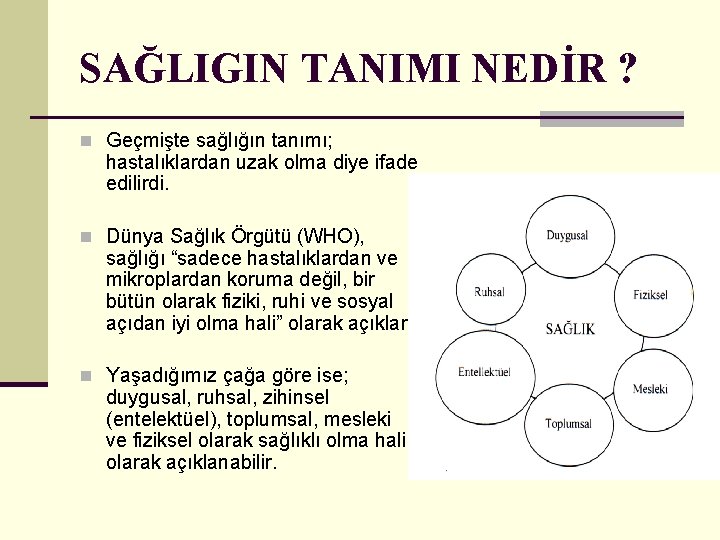 SAĞLIGIN TANIMI NEDİR ?

Geçmişte sağlığın tanımı; hastalıklardan uzak olma diye ifade edilirdi.

Dünya Sağlık Örgütü (WHO), sağlığı “sadece hastalıklardan ve mikroplardan koruma değil, bir bütün olarak fiziki, ruhi ve sosyal açıdan iyi olma hali” olarak açıklar

Yaşadığımız çağa göre ise; duygusal, ruhsal, zihinsel (entelektüel), toplumsal, mesleki ve fiziksel olarak sağlıklı olma hali olarak açıklanabilir.

Duygusal
Fiziksel
Mesleki
Toplumsal
Entellektüel
Ruhsal
SAĞLIK